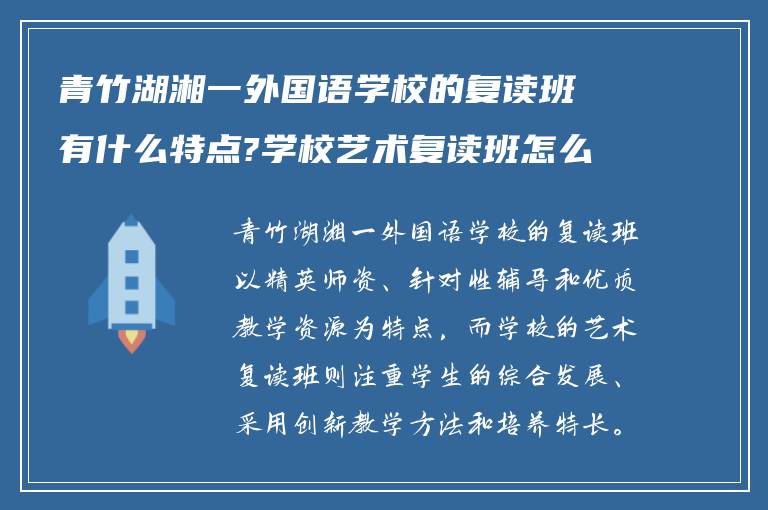 青竹湖湘一外国语学校的复读班有什么特点?学校艺术复读班怎么

青竹湖湘一外国语学校的复读班以精英师资、针对性辅导和优质教学资源为特点，而学校的艺术复读班则注重学生的综合发展、采用创新教学方法和培养特长。